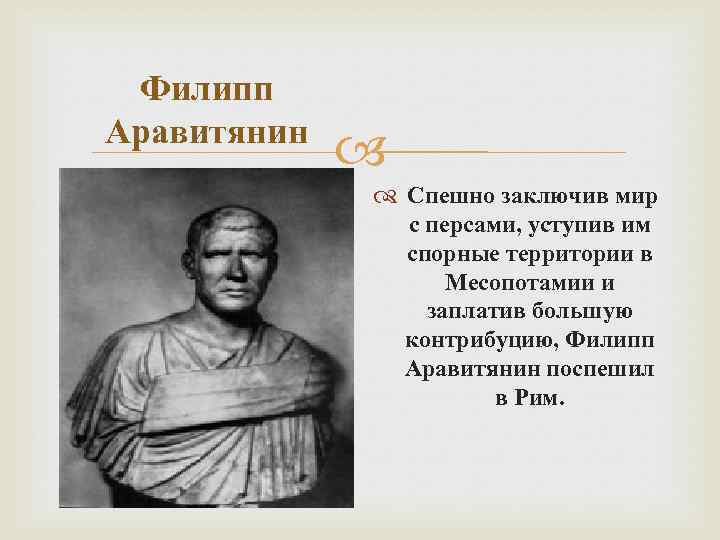 Филипп Аравитянин

Спешно заключив мир с персами, уступив им спорные территории в Месопотамии и заплатив большую контрибуцию, Филипп Аравитянин поспешил в Рим.